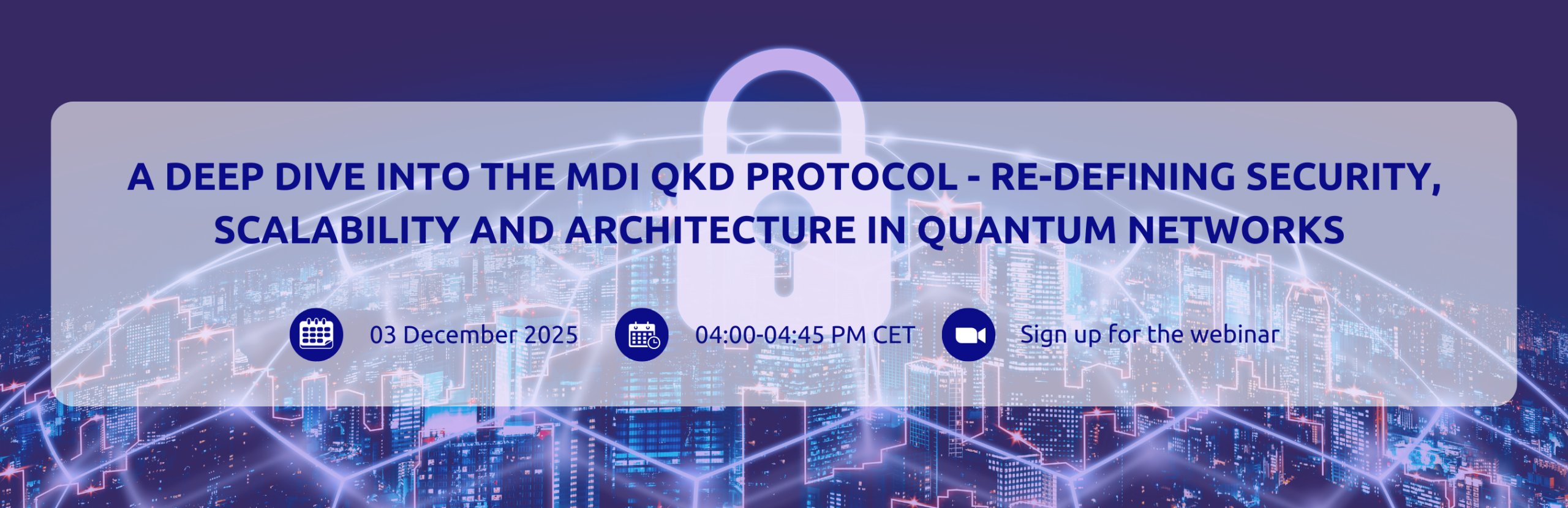 A DEEP DIVE INTO THE MDI QKD PROTOCOL - RE-DEFINING SECURITY, SCALABILITY AND ARCHITECTURE IN QUANTUM NETWORKS

03 December 2025

04:00-04:45 PM CET

Sign up for the webinar